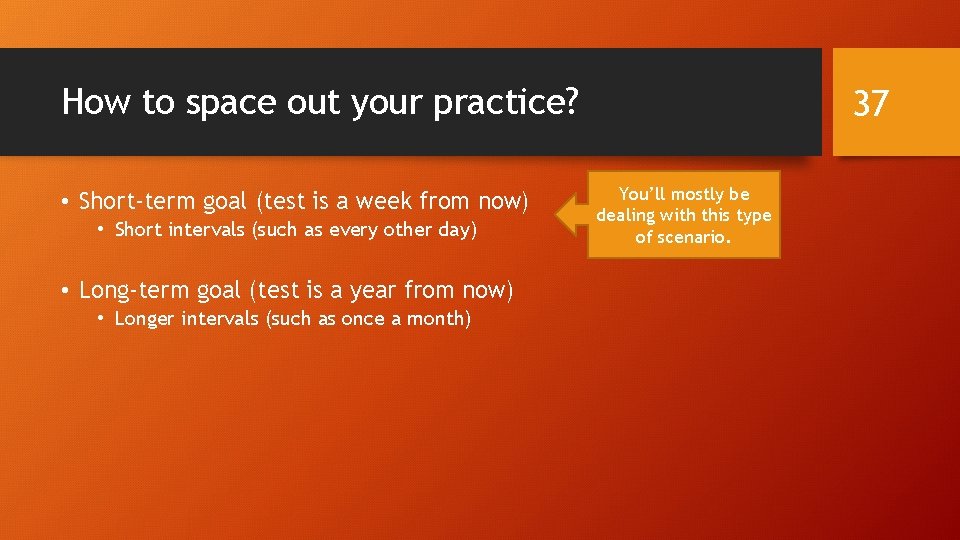 How to space out your practice?

37

• Short-term goal (test is a week from now)
  • Short intervals (such as every other day)

You'll mostly be dealing with this type of scenario.

• Long-term goal (test is a year from now)
  • Longer intervals (such as once a month)